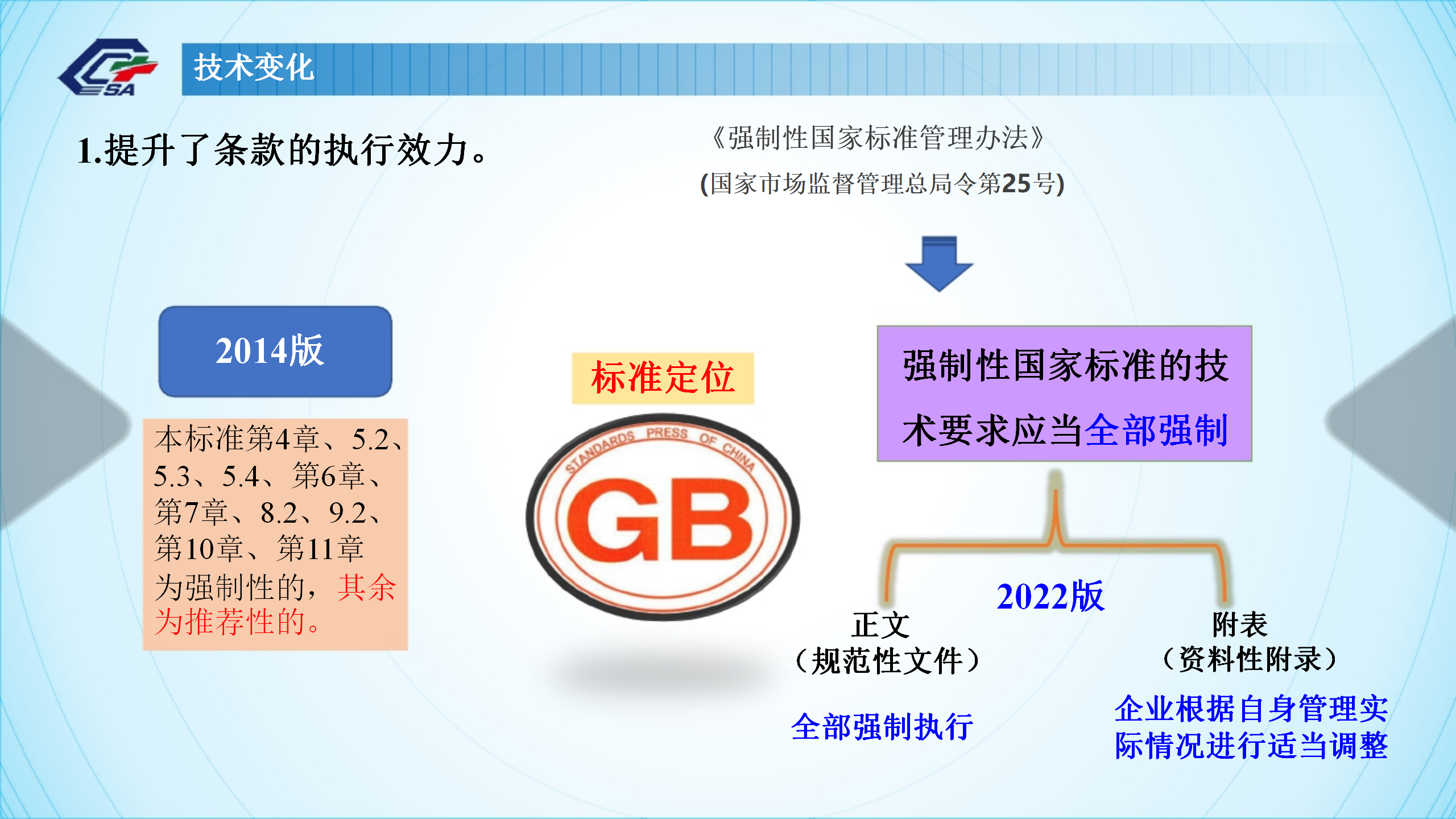 SA

技术变化

1.提升了条款的执行效力。

《强制性国家标准管理办法》
(国家市场监督管理总局令第25号)

2014版

本标准第4章、5.2、5.3、5.4、第6章、第7章、8.2、9.2、第10章、第11章为强制性的，其余为推荐性的。

标准定位

STANDARDS PRESS OF CHINA
GB

强制性国家标准的技术要求应当全部强制

2022版

正文
（规范性文件）

全部强制执行

附表
（资料性附录）

企业根据自身管理实际情况进行适当调整